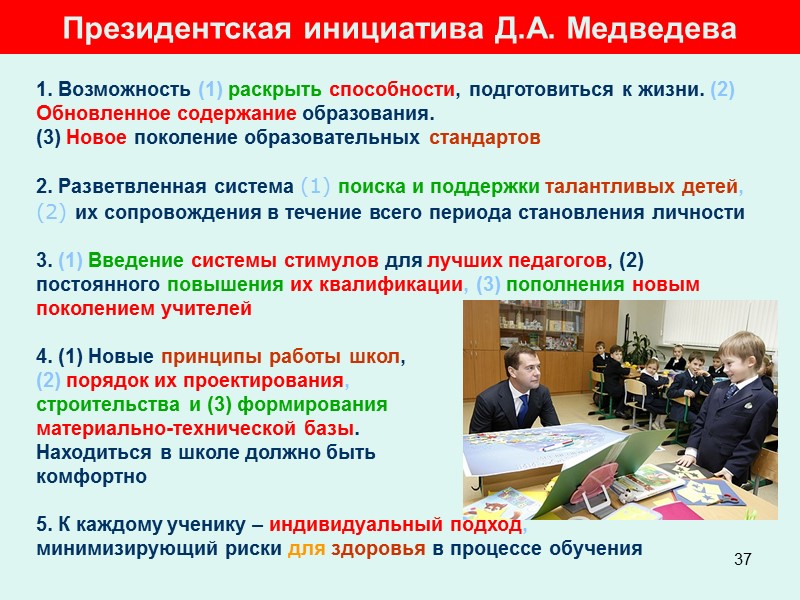 Президентская инициатива Д.А. Медведева

1. Возможность (1) раскрыть способности, подготовиться к жизни. (2) Обновленное содержание образования.
(3) Новое поколение образовательных стандартов

2. Разветвленная система (1) поиска и поддержки талантливых детей, (2) их сопровождения в течение всего периода становления личности

3. (1) Введение системы стимулов для лучших педагогов, (2) постоянного повышения их квалификации, (3) пополнения новым поколением учителей

4. (1) Новые принципы работы школ, (2) порядок их проектирования, строительства и (3) формирования материально-технической базы. Находиться в школе должно быть комфортно

5. К каждому ученику – индивидуальный подход, минимизирующий риски для здоровья в процессе обучения

37